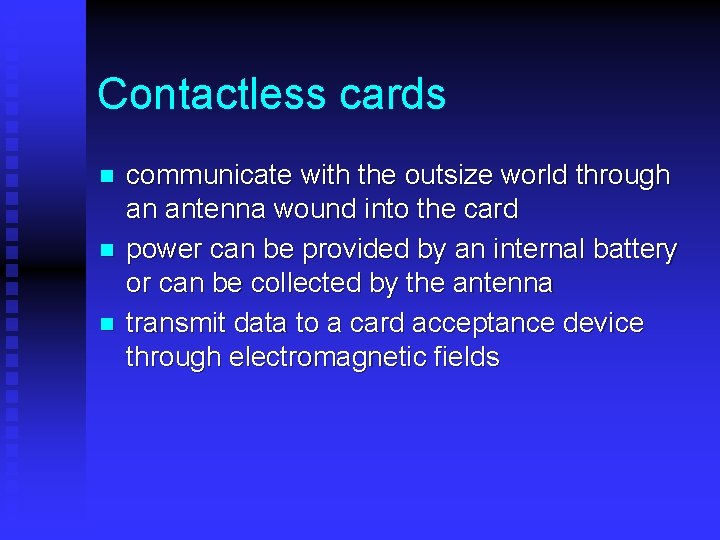 Contactless cards

- communicate with the outsize world through an antenna wound into the card
- power can be provided by an internal battery or can be collected by the antenna
- transmit data to a card acceptance device through electromagnetic fields